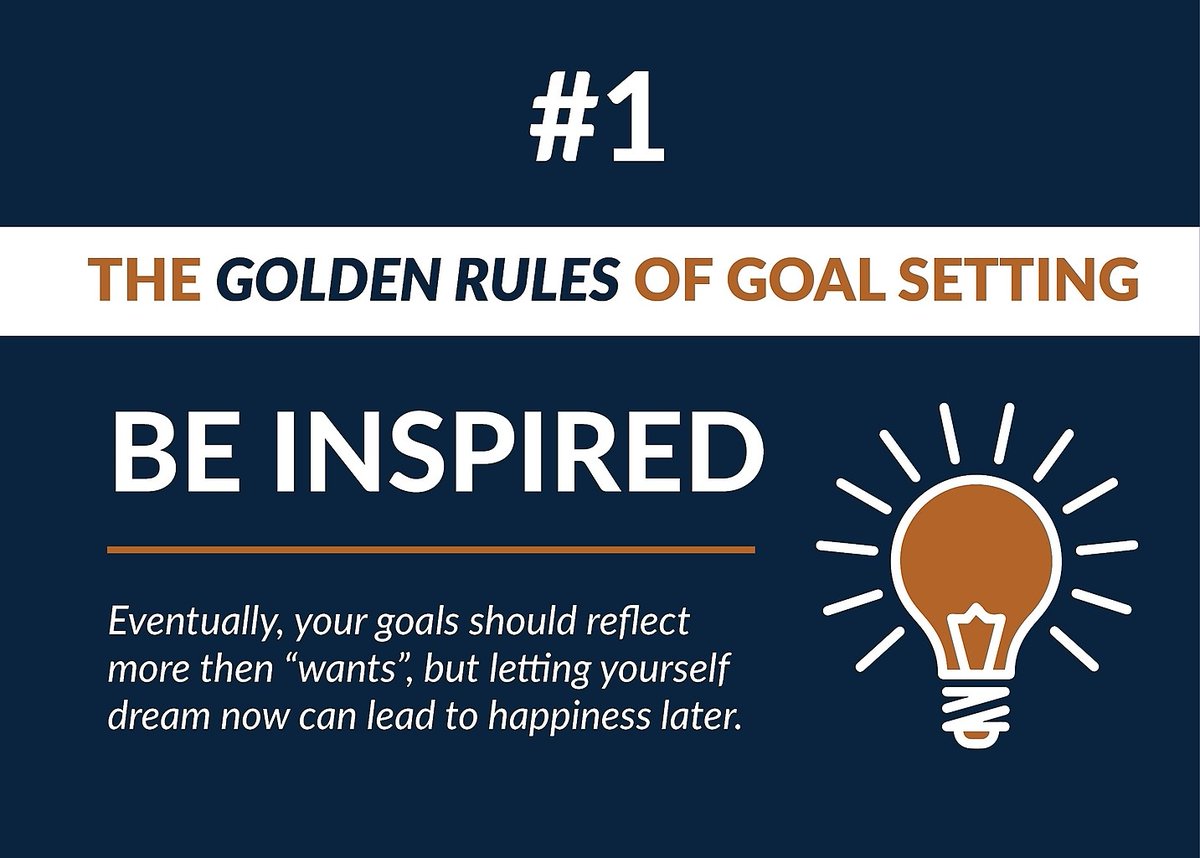 #1

THE GOLDEN RULES OF GOAL SETTING

BE INSPIRED

Eventually, your goals should reflect more then “wants”, but letting yourself dream now can lead to happiness later.